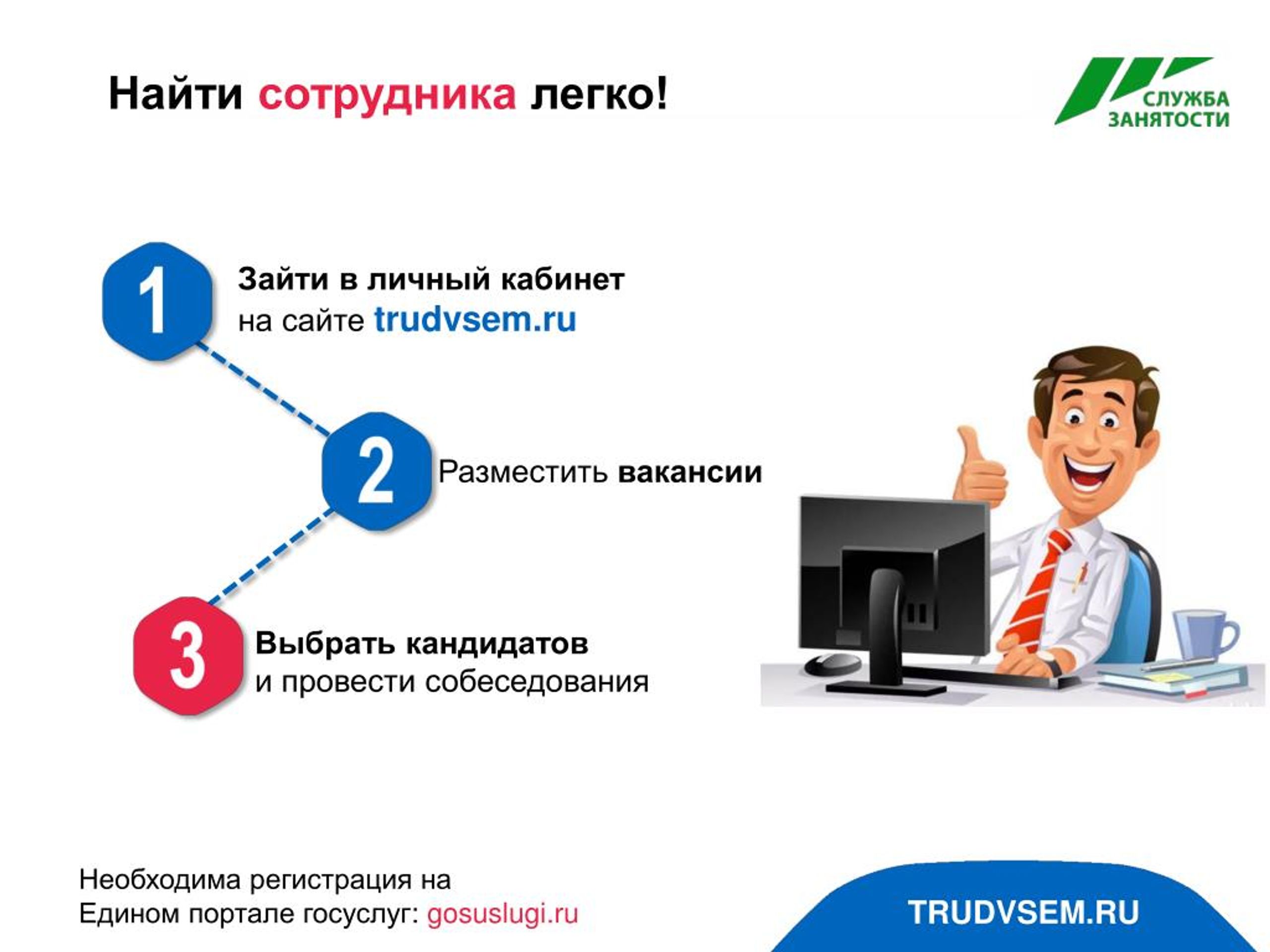 Найти сотрудника легко!

СЛУЖБА ЗАНЯТОСТИ

1 Зайти в личный кабинет на сайте trudvsem.ru

2 Разместить вакансии

3 Выбрать кандидатов и провести собеседования

Необходима регистрация на Едином портале госуслуг: gosuslugi.ru

TRUDVSEM.RU